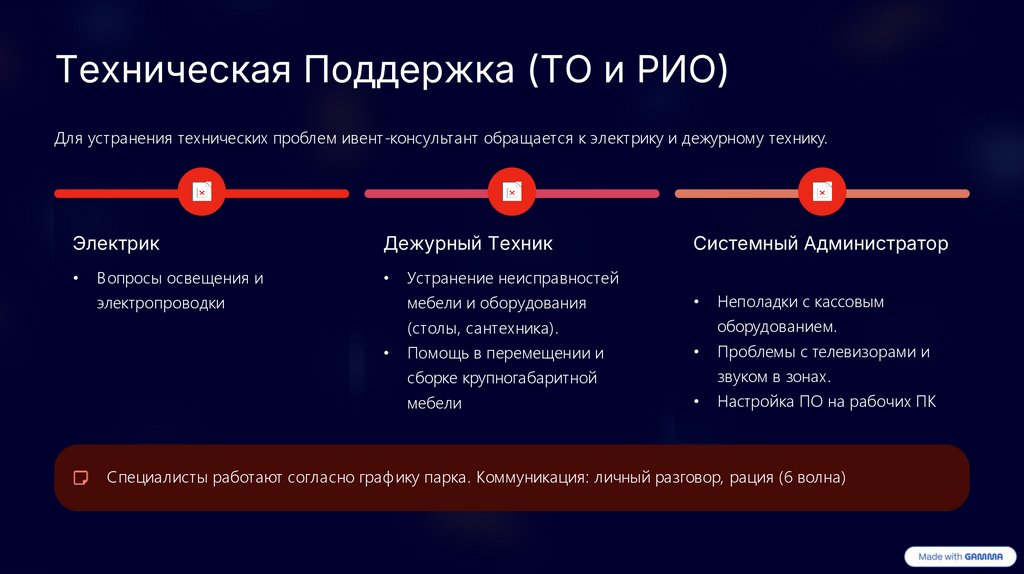 Техническая Поддержка (ТО и РИО)

Для устранения технических проблем ивент-консультант обращается к электрику и дежурному технику.

Электрик

• Вопросы освещения и электропроводки

Дежурный Техник

• Устранение неисправностей мебели и оборудования (столы, сантехника).
• Помощь в перемещении и сборке крупногабаритной мебели

Системный Администратор

• Неполадки с кассовым оборудованием.
• Проблемы с телевизорами и звуком в зонах.
• Настройка ПО на рабочих ПК

Специалисты работают согласно графику парка. Коммуникация: личный разговор, рация (6 волна)

Made with GAMMA